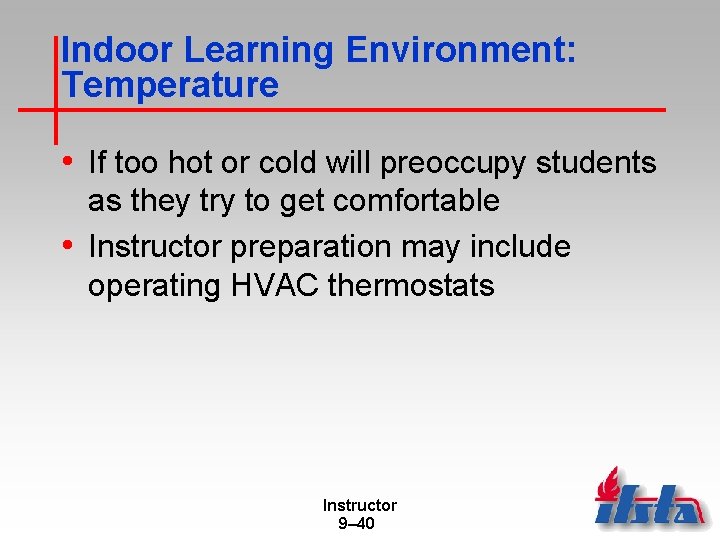 Indoor Learning Environment: Temperature

• If too hot or cold will preoccupy students as they try to get comfortable
• Instructor preparation may include operating HVAC thermostats

Instructor
9–40

ifsta